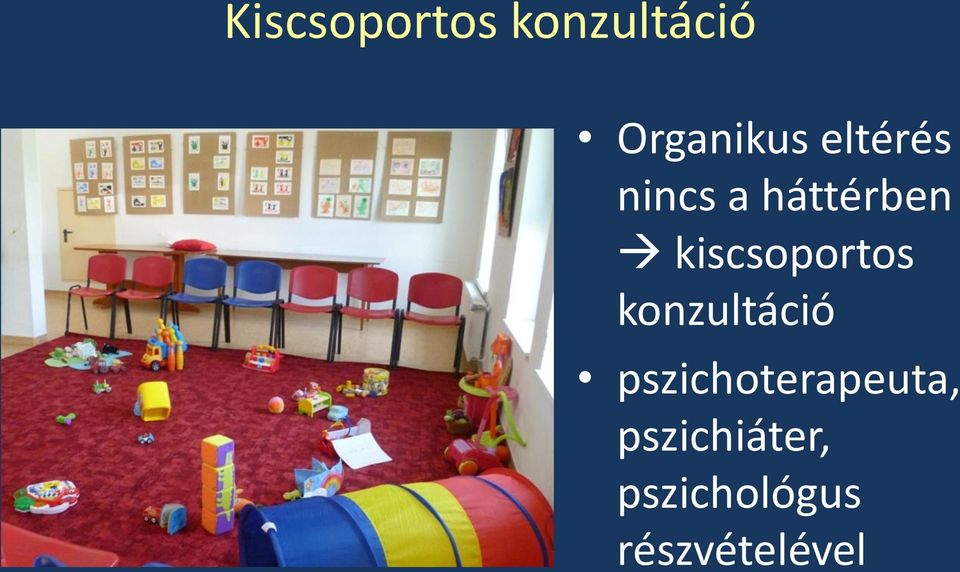 Kiscsoportos konzultáció

• Organikus eltérés nincs a háttérben → kiscsoportos konzultáció
• pszichoterapeuta, pszichiáter, pszichológus részvételével